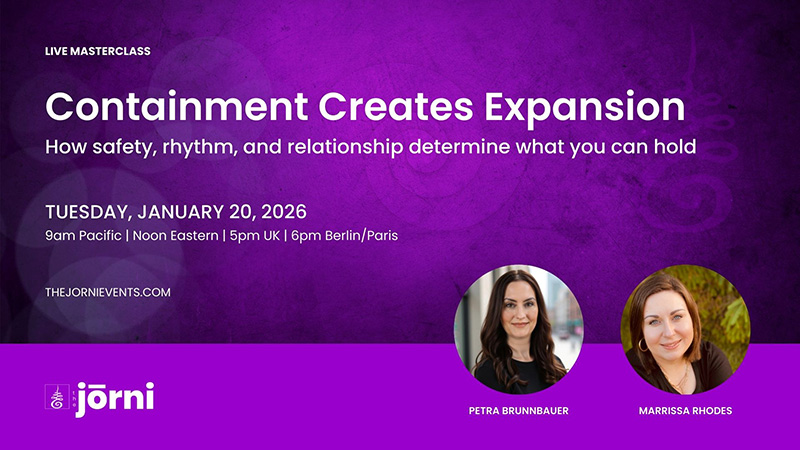 LIVE MASTERCLASS

Containment Creates Expansion

How safety, rhythm, and relationship determine what you can hold

TUESDAY, JANUARY 20, 2026

9am Pacific | Noon Eastern | 5pm UK | 6pm Berlin/Paris

THEJORNIEVENTS.COM

the jōrni

PETRA BRUNNBAUER

MARRISSA RHODES